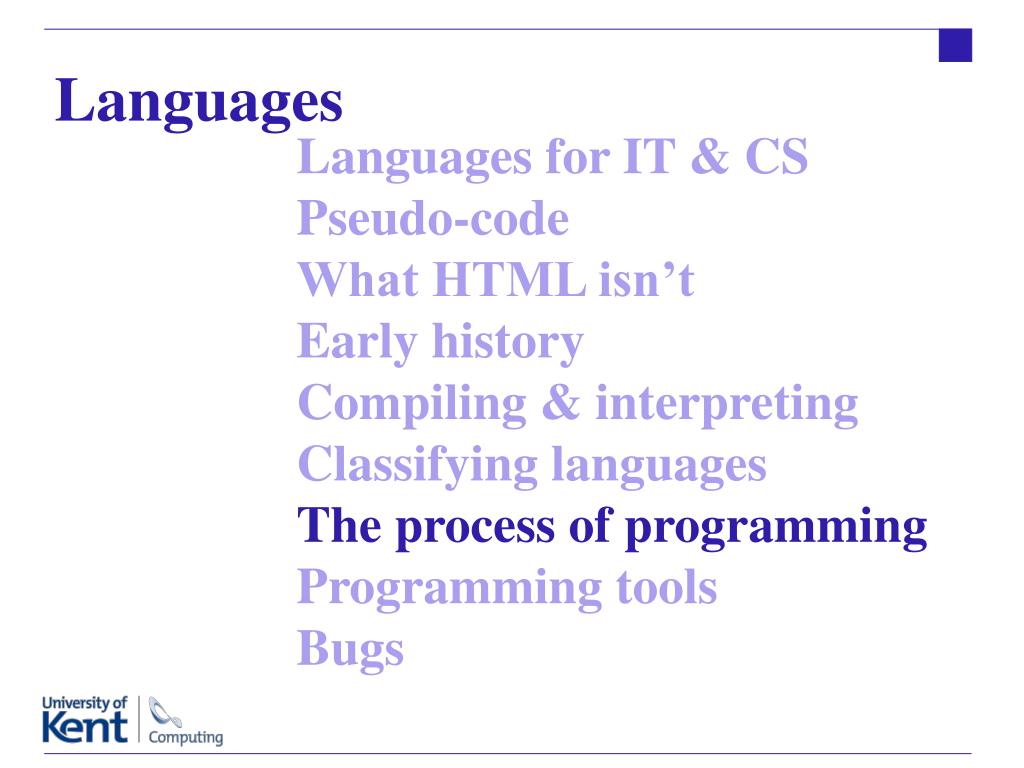 Languages

Languages for IT & CS
Pseudo-code
What HTML isn’t
Early history
Compiling & interpreting
Classifying languages
The process of programming
Programming tools
Bugs

University of Kent
Computing